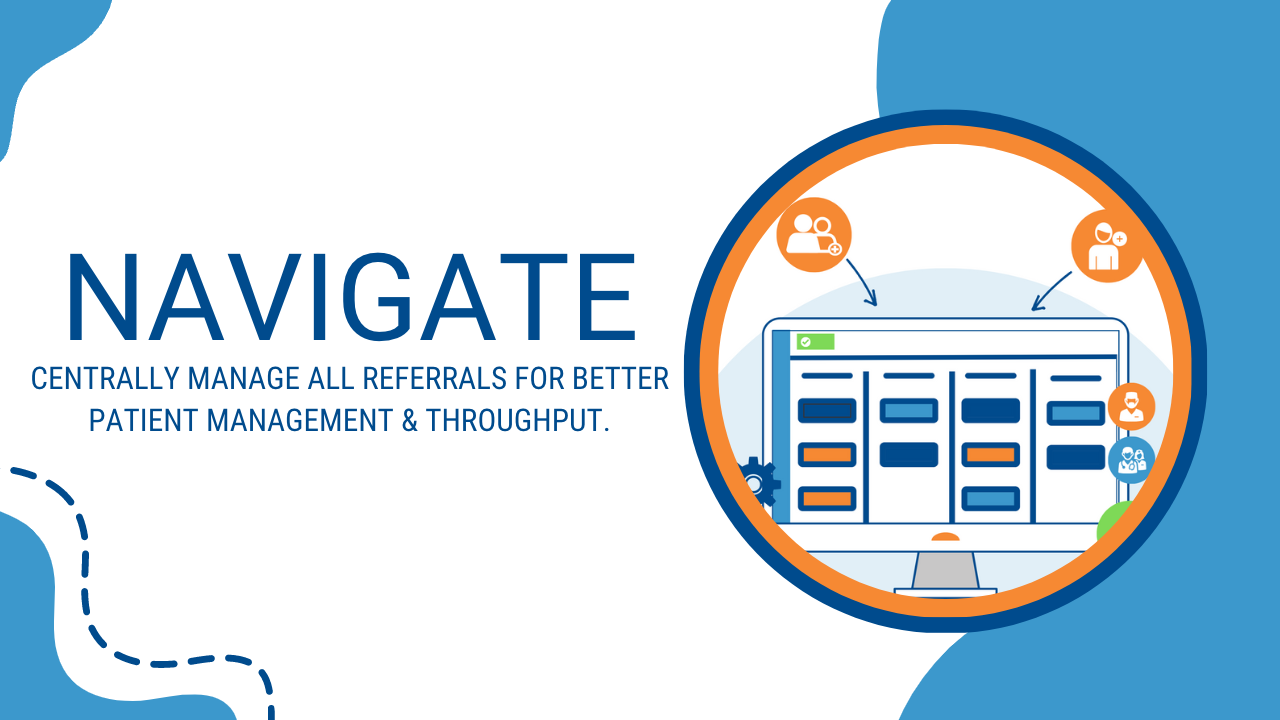 NAVIGATE

CENTRALLY MANAGE ALL REFERRALS FOR BETTER PATIENT MANAGEMENT & THROUGHPUT.